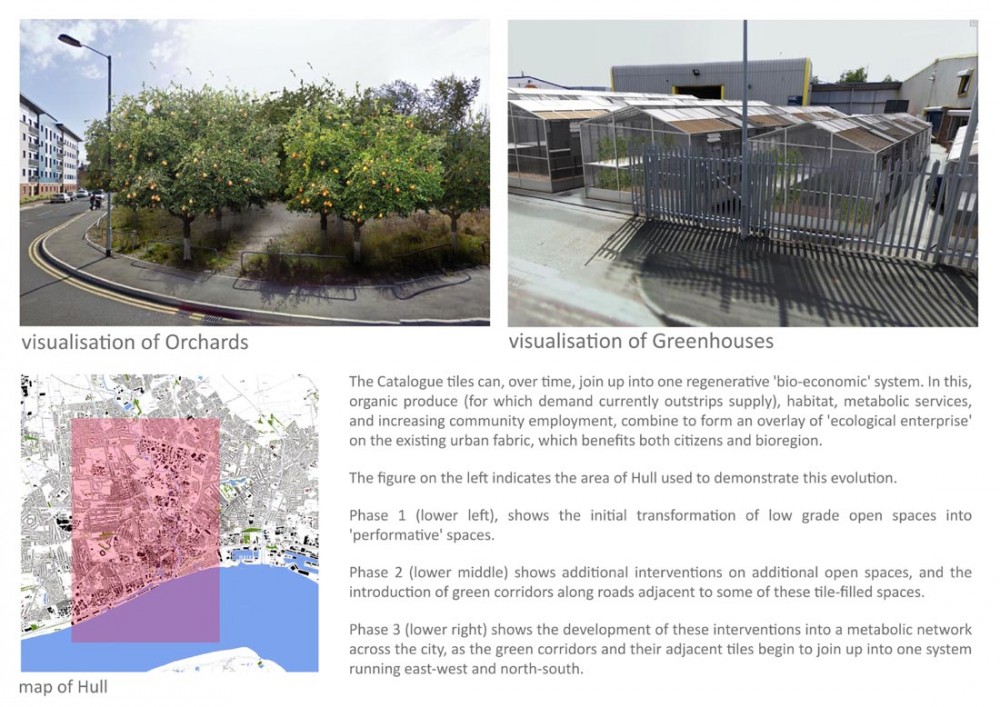 visualisation of Orchards

visualisation of Greenhouses

map of Hull

The Catalogue tiles can, over time, join up into one regenerative 'bio-economic' system. In this, organic produce (for which demand currently outstrips supply), habitat, metabolic services, and increasing community employment, combine to form an overlay of 'ecological enterprise' on the existing urban fabric, which benefits both citizens and bioregion.

The figure on the left indicates the area of Hull used to demonstrate this evolution.

Phase 1 (lower left), shows the initial transformation of low grade open spaces into 'performative' spaces.

Phase 2 (lower middle) shows additional interventions on additional open spaces, and the introduction of green corridors along roads adjacent to some of these tile-filled spaces.

Phase 3 (lower right) shows the development of these interventions into a metabolic network across the city, as the green corridors and their adjacent tiles begin to join up into one system running east-west and north-south.